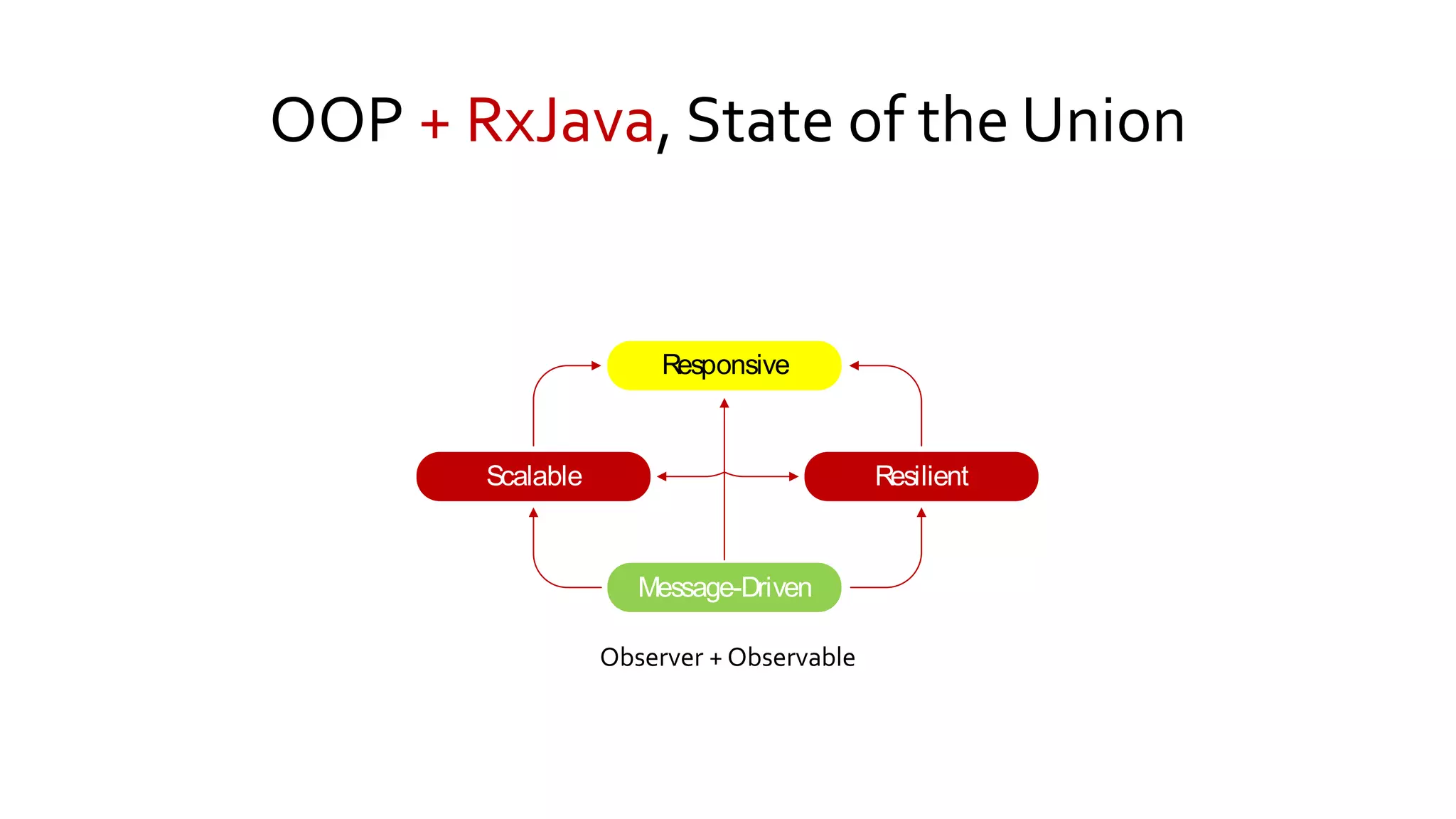 OOP + RxJava, State of the Union

Responsive

Scalable

Resilient

Message-Driven

Observer + Observable